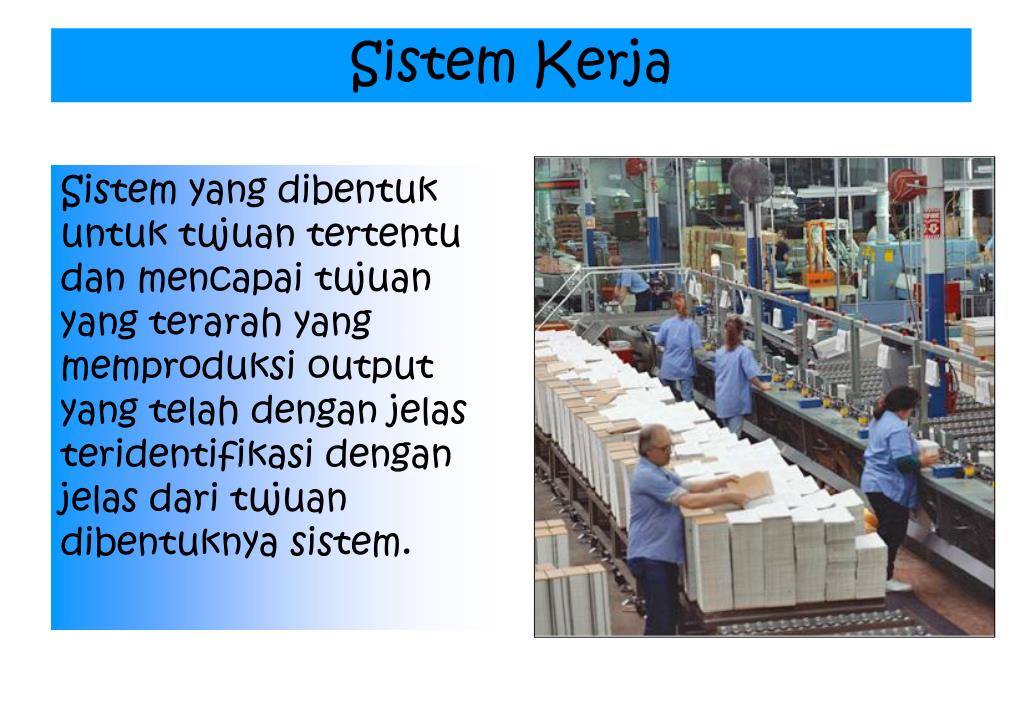 Sistem Kerja

Sistem yang dibentuk untuk tujuan tertentu dan mencapai tujuan yang terarah yang memproduksi output yang telah dengan jelas teridentifikasi dengan jelas dari tujuan dibentuknya sistem.